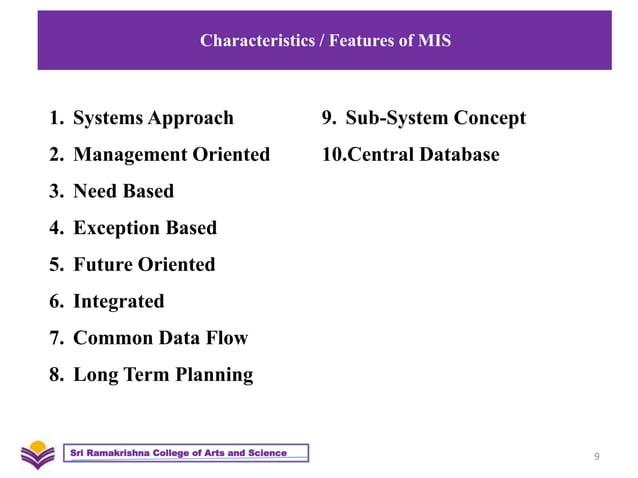 Characteristics / Features of MIS

1. Systems Approach
2. Management Oriented
3. Need Based
4. Exception Based
5. Future Oriented
6. Integrated
7. Common Data Flow
8. Long Term Planning

9. Sub-System Concept
10.Central Database

Sri Ramakrishna College of Arts and Science

9